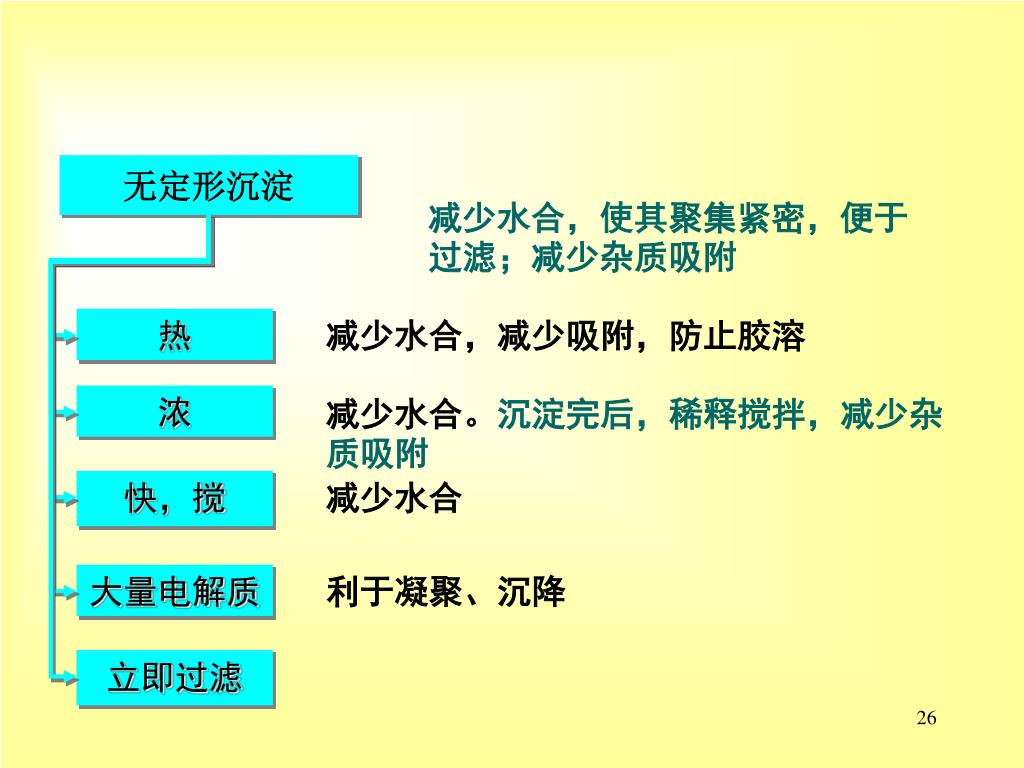 无定形沉淀

减少水合，使其聚集紧密，便于过滤；减少杂质吸附

热

减少水合，减少吸附，防止胶溶

浓

减少水合。沉淀完后，稀释搅拌，减少杂质吸附

快，搅

减少水合

大量电解质

利于凝聚、沉降

立即过滤

26